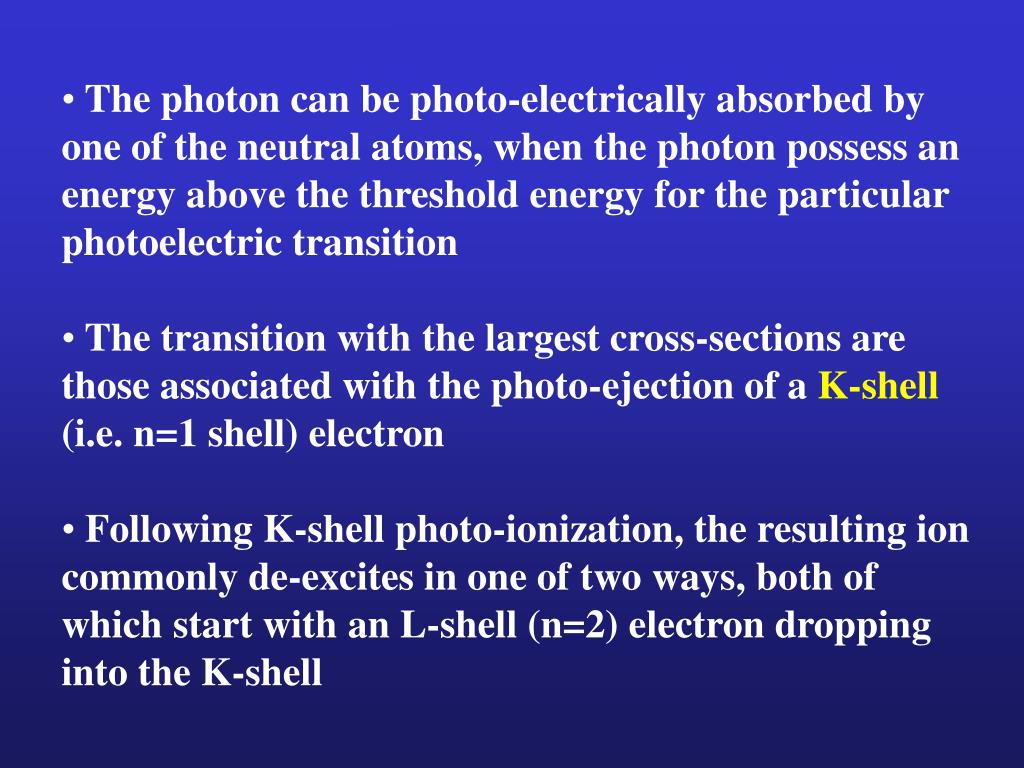 • The photon can be photo-electrically absorbed by one of the neutral atoms, when the photon possess an energy above the threshold energy for the particular photoelectric transition

• The transition with the largest cross-sections are those associated with the photo-ejection of a K-shell (i.e. n=1 shell) electron

• Following K-shell photo-ionization, the resulting ion commonly de-excites in one of two ways, both of which start with an L-shell (n=2) electron dropping into the K-shell